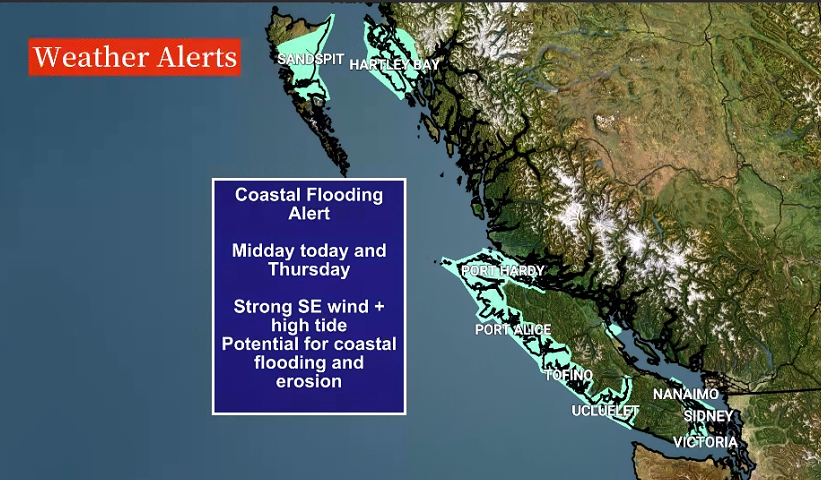 Weather Alerts

SANDSPIT
HARTLEY BAY

Coastal Flooding Alert

Midday today and Thursday

Strong SE wind + high tide
Potential for coastal flooding and erosion

PORT HARDY
PORT ALICE
TOFINO
UCLUELET
NANAIMO
SIDNEY
VICTORIA